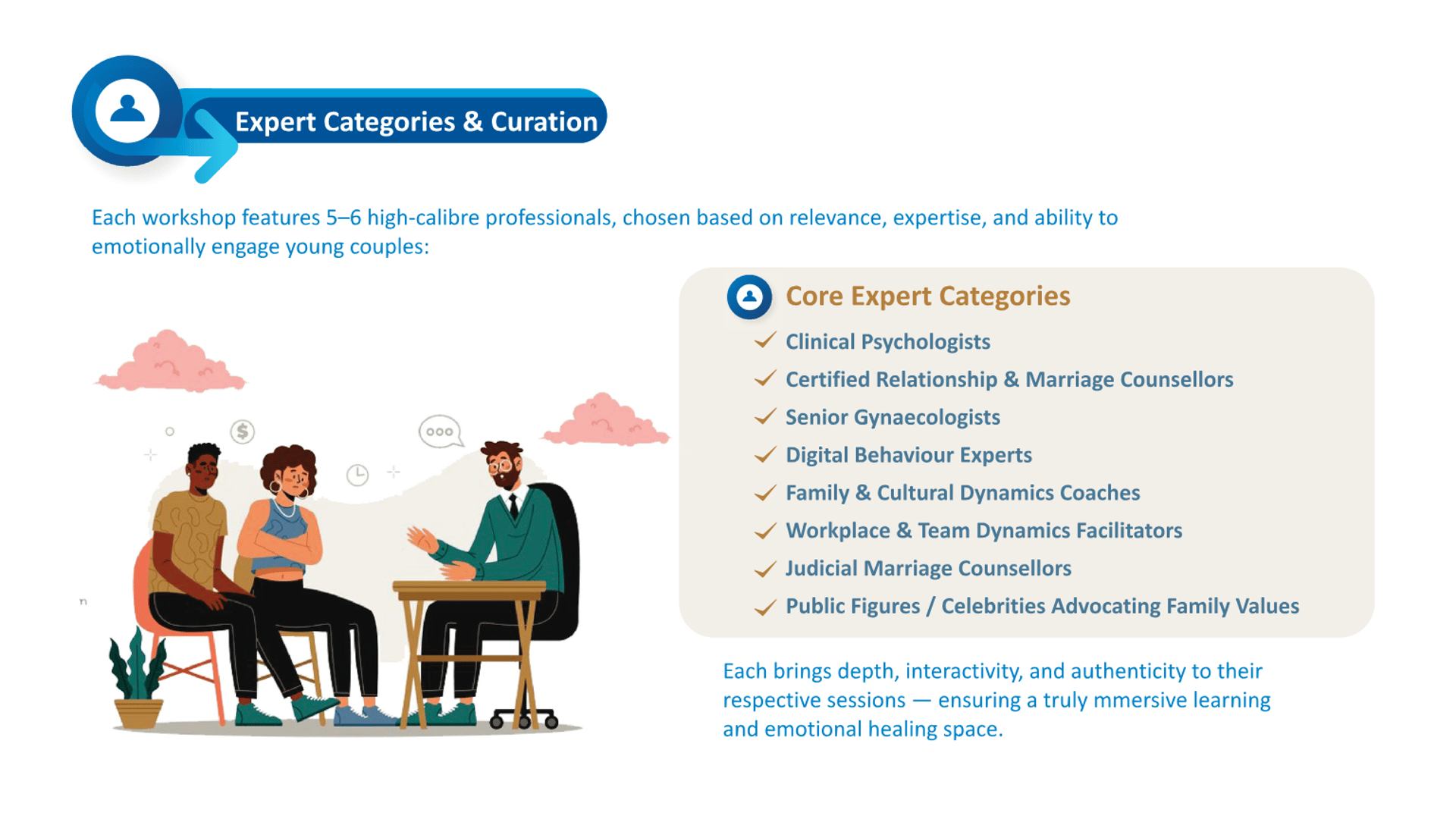 Expert Categories & Curation

Each workshop features 5–6 high-calibre professionals, chosen based on relevance, expertise, and ability to emotionally engage young couples:

Core Expert Categories

Clinical Psychologists

Certified Relationship & Marriage Counsellors

Senior Gynaecologists

Digital Behaviour Experts

Family & Cultural Dynamics Coaches

Workplace & Team Dynamics Facilitators

Judicial Marriage Counsellors

Public Figures / Celebrities Advocating Family Values

Each brings depth, interactivity, and authenticity to their respective sessions — ensuring a truly mmersive learning and emotional healing space.